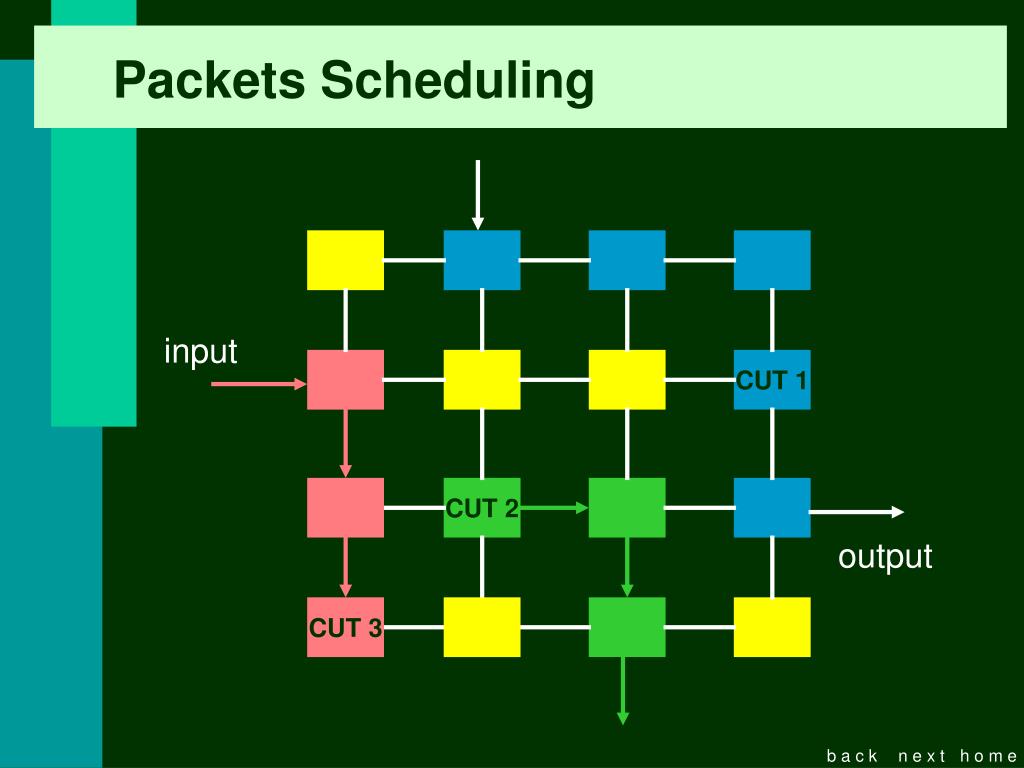 Packets Scheduling

input

CUT 1

CUT 2

output

CUT 3

back next home